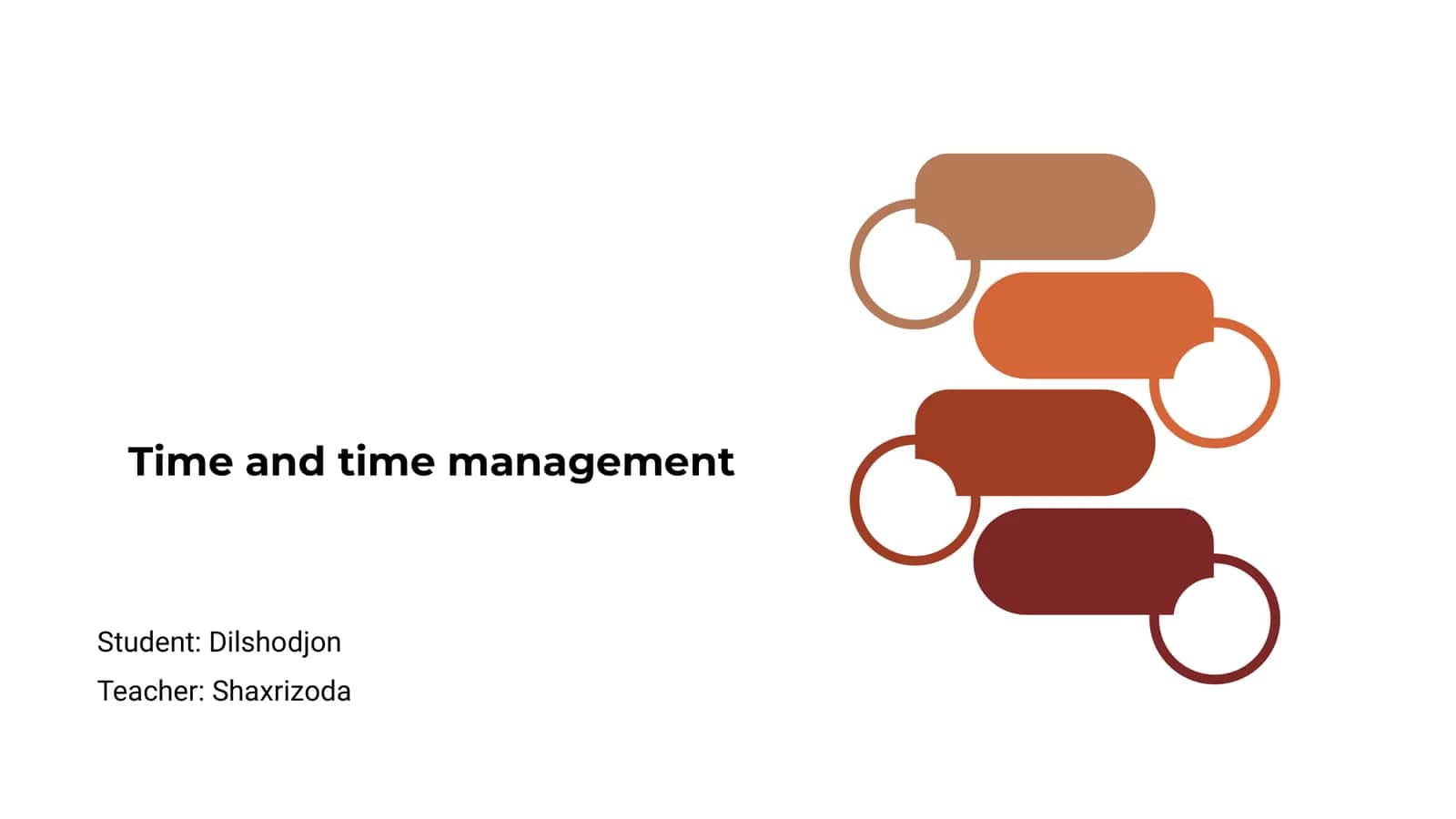 Time and time management

Student: Dilshodjon

Teacher: Shaxrizoda